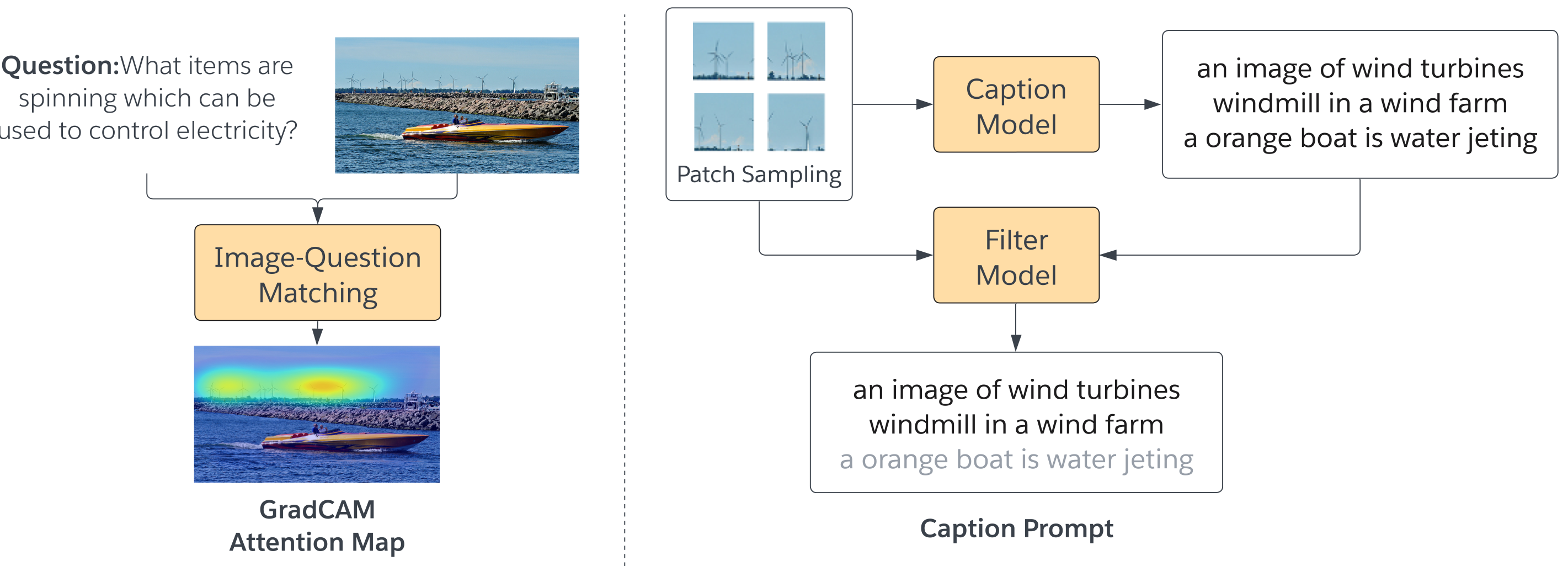 Question:What items are spinning which can be used to control electricity?

Image-Question Matching

GradCAM Attention Map

Patch Sampling

Caption Model

an image of wind turbines
windmill in a wind farm
a orange boat is water jeting

Filter Model

an image of wind turbines
windmill in a wind farm
a orange boat is water jeting

Caption Prompt